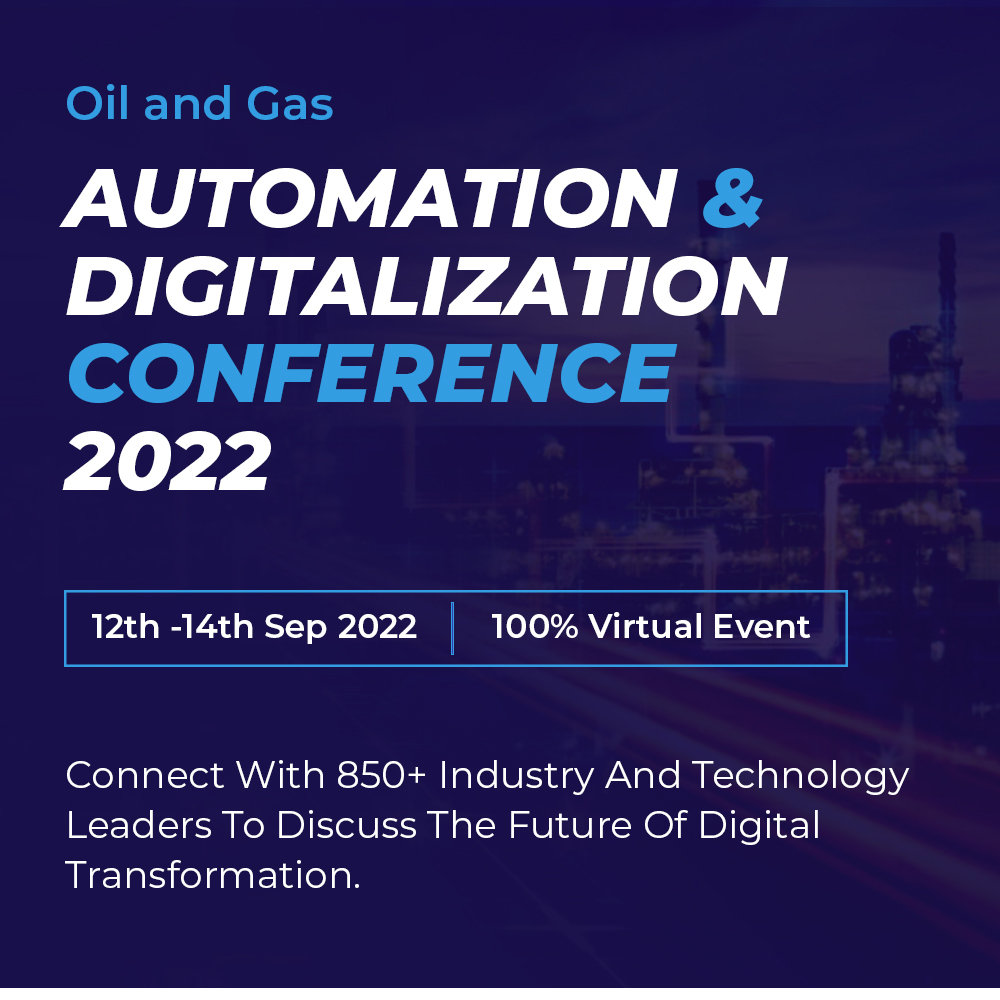 Oil and Gas

AUTOMATION & DIGITALIZATION CONFERENCE 2022

12th -14th Sep 2022 | 100% Virtual Event

Connect With 850+ Industry And Technology Leaders To Discuss The Future Of Digital Transformation.